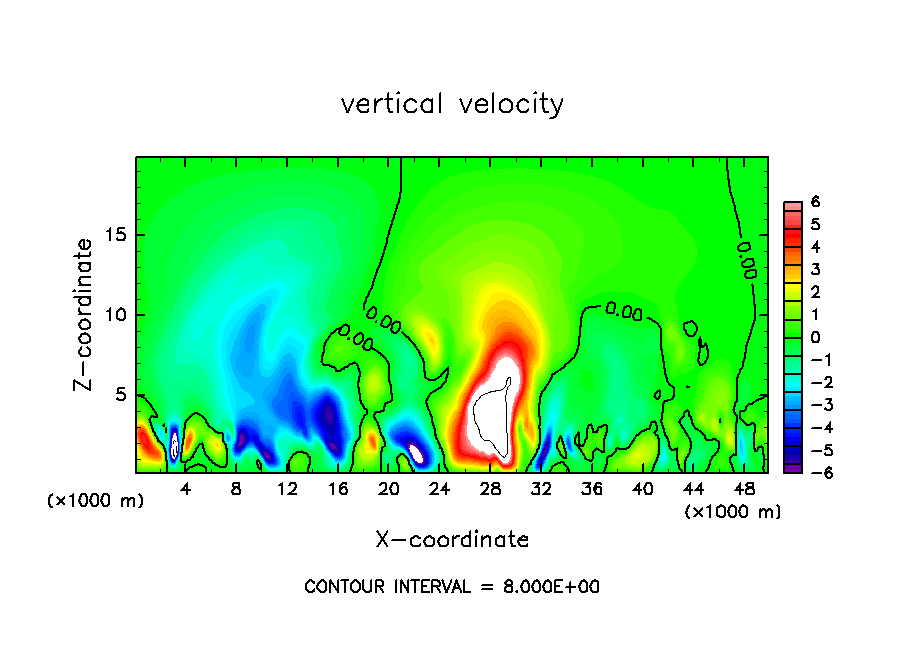 vertical velocity

Z-coordinate

15

10

5

(×1000 m)

0.00

0.00

0.00

0.00

4 8 12 16 20 24 28 32 36 40 44 48

(×1000 m)

X-coordinate

6
5
4
3
2
1
0
-1
-2
-3
-4
-5
-6

CONTOUR INTERVAL = 8.000E+00